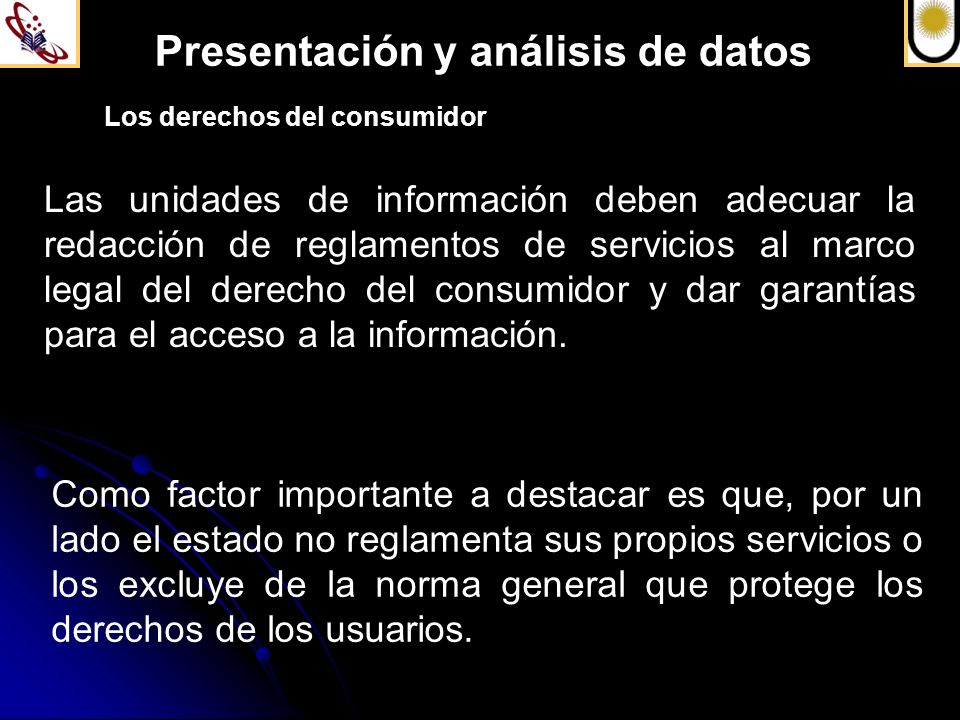 Presentación y análisis de datos

Los derechos del consumidor

Las unidades de información deben adecuar la redacción de reglamentos de servicios al marco legal del derecho del consumidor y dar garantías para el acceso a la información.

Como factor importante a destacar es que, por un lado el estado no reglamenta sus propios servicios o los excluye de la norma general que protege los derechos de los usuarios.